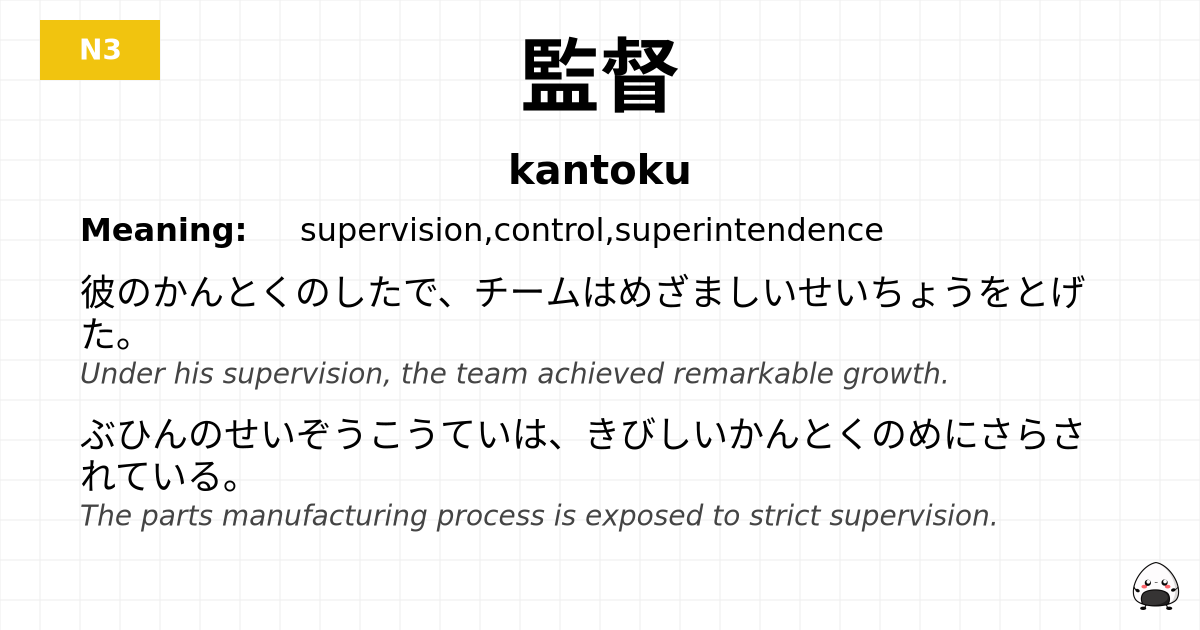 N3

監督

kantoku

Meaning: supervision,control,superintendence

彼のかんとくのしたで、チームはめざましいせいちょうをとげた。
Under his supervision, the team achieved remarkable growth.

ぶひんのせいぞうこうていは、きびしいかんとくのめにさらされている。
The parts manufacturing process is exposed to strict supervision.